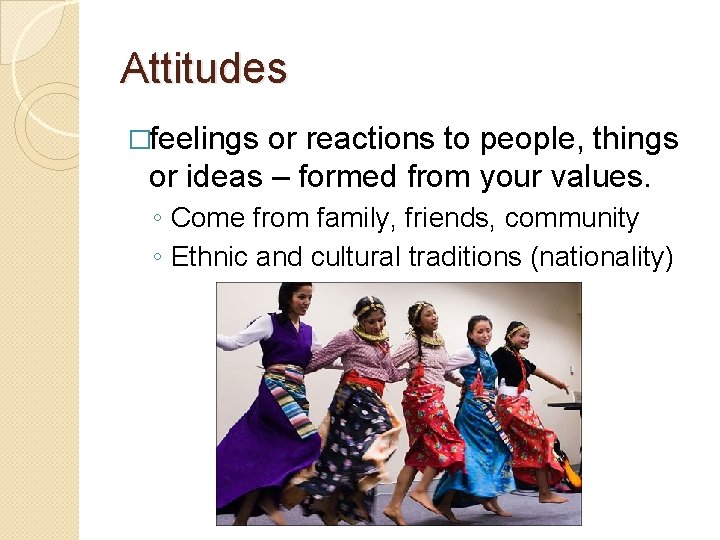 Attitudes

□feelings or reactions to people, things or ideas – formed from your values.

◦ Come from family, friends, community
◦ Ethnic and cultural traditions (nationality)